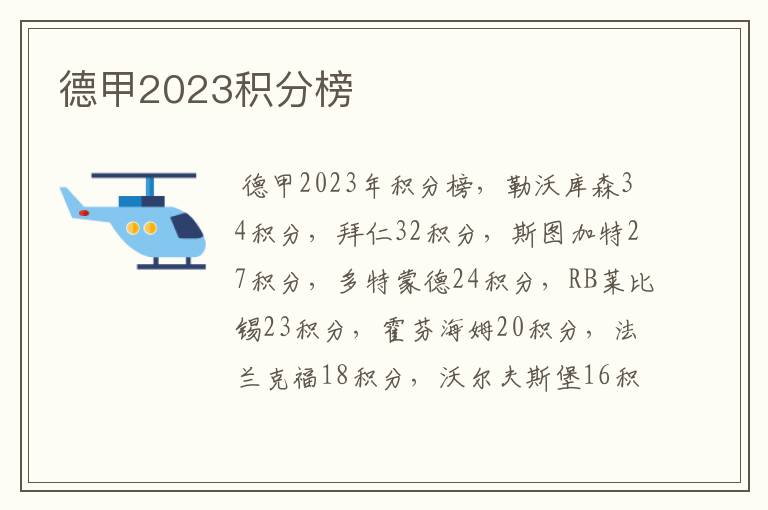 德甲2023积分榜

德甲2023年积分榜，勒沃库森34积分，拜仁32积分，斯图加特27积分，多特蒙德24积分，RB莱比锡23积分，霍芬海姆20积分，法兰克福18积分，沃尔夫斯堡16积